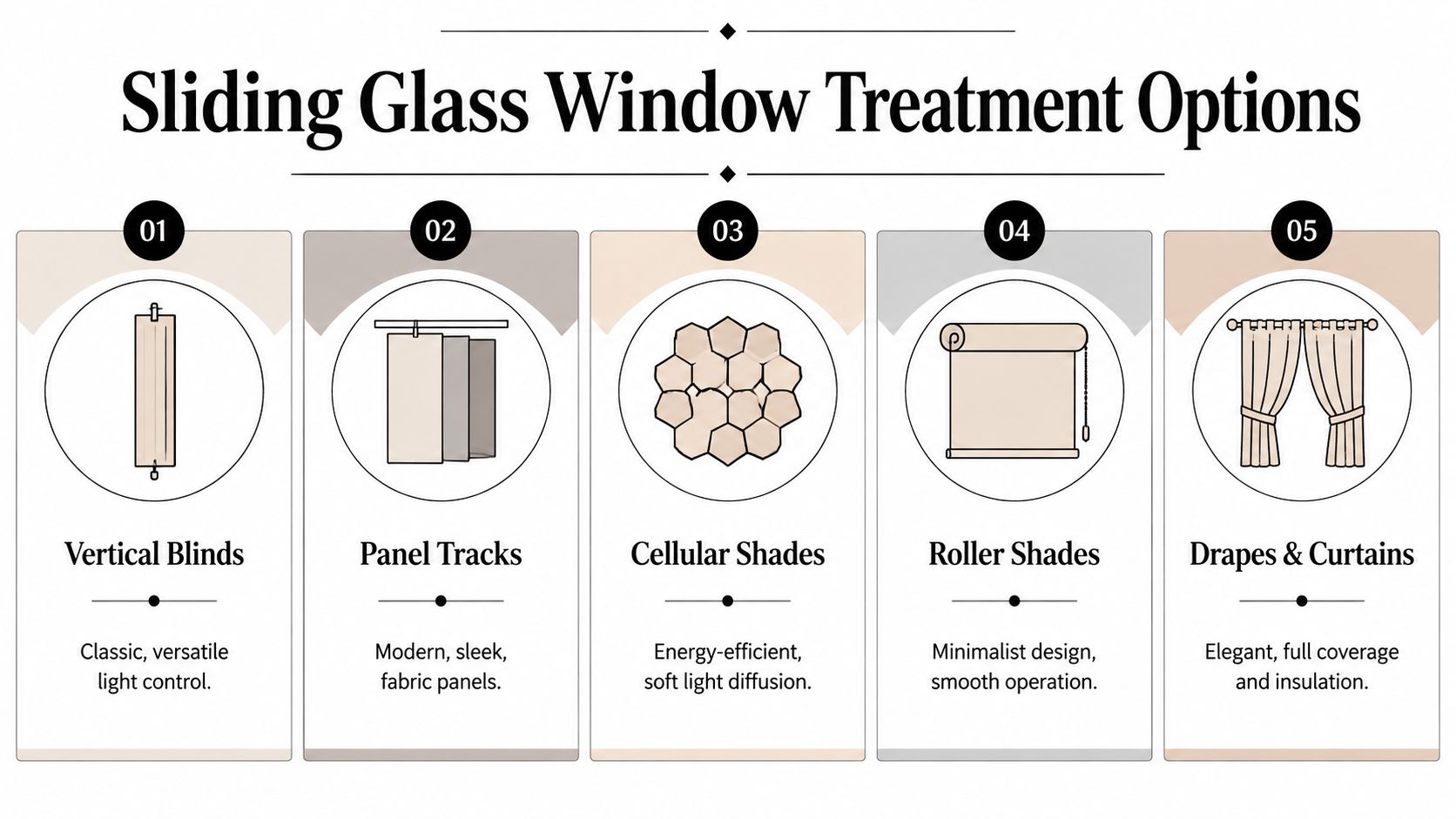 Sliding Glass Window Treatment Options

01

Vertical Blinds

Classic, versatile light control.

02

Panel Tracks

Modern, sleek, fabric panels.

03

Cellular Shades

Energy-efficient, soft light diffusion.

04

Roller Shades

Minimalist design, smooth operation.

05

Drapes & Curtains

Elegant, full coverage and insulation.